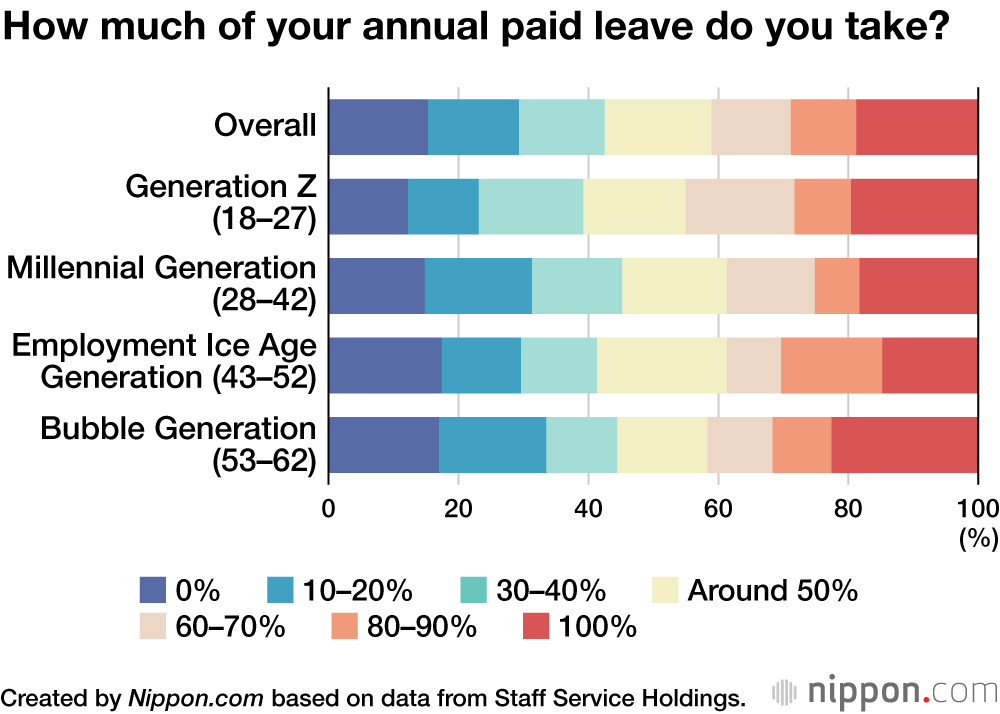 How much of your annual paid leave do you take?

Overall

Generation Z (18–27)

Millennial Generation (28–42)

Employment Ice Age Generation (43–52)

Bubble Generation (53–62)

0 20 40 60 80 100 (%)

0% 10–20% 30–40% Around 50% 60–70% 80–90% 100%

Created by Nippon.com based on data from Staff Service Holdings.

nippon.com